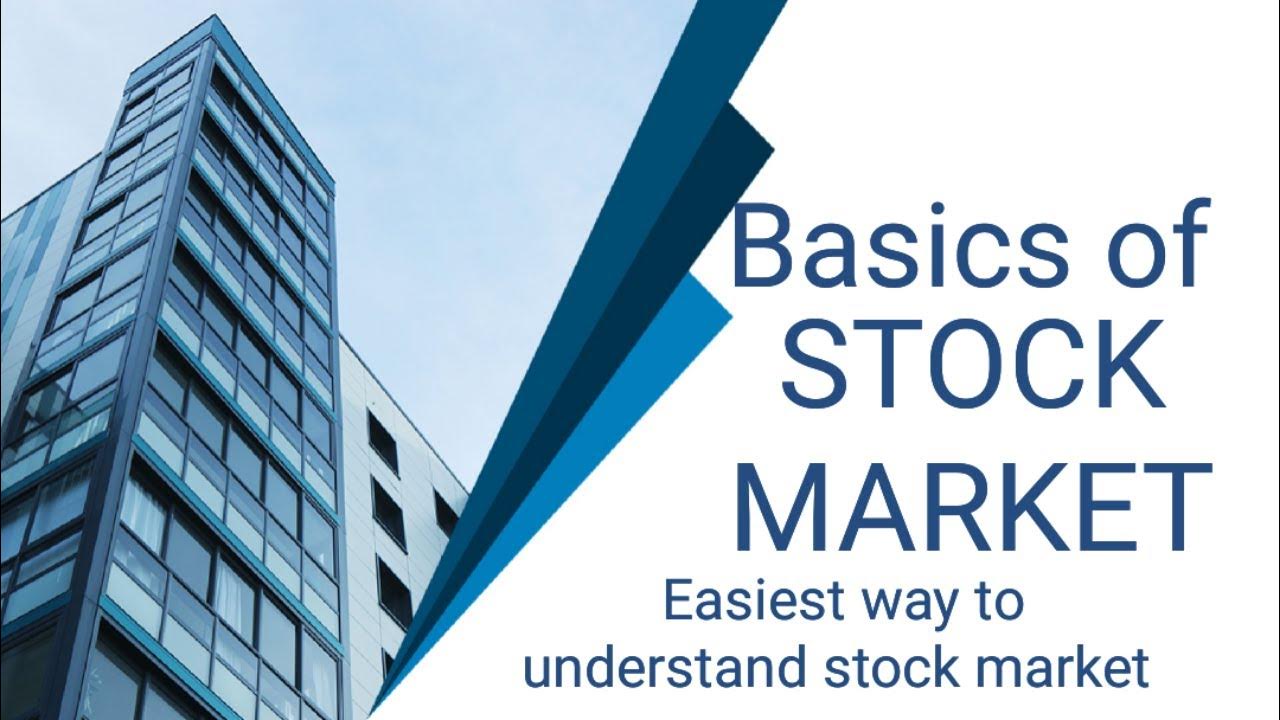 Basics of
STOCK
MARKET

Easiest way to
understand stock market